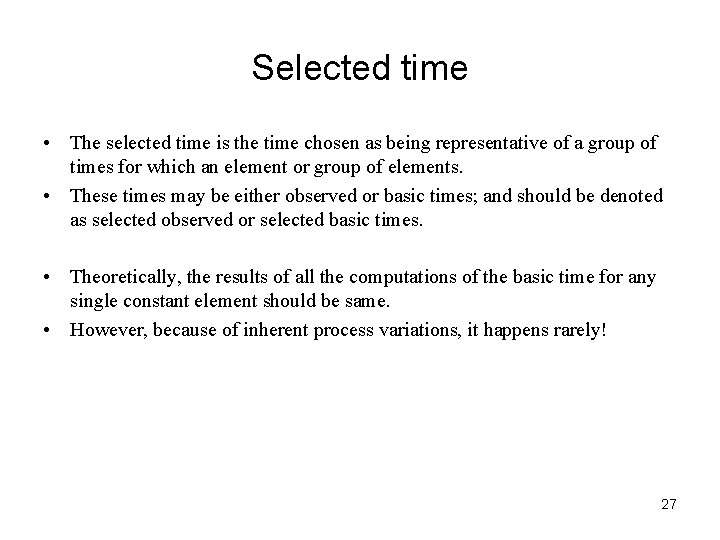 Selected time

• The selected time is the time chosen as being representative of a group of times for which an element or group of elements.

• These times may be either observed or basic times; and should be denoted as selected observed or selected basic times.

• Theoretically, the results of all the computations of the basic time for any single constant element should be same.

• However, because of inherent process variations, it happens rarely!

27